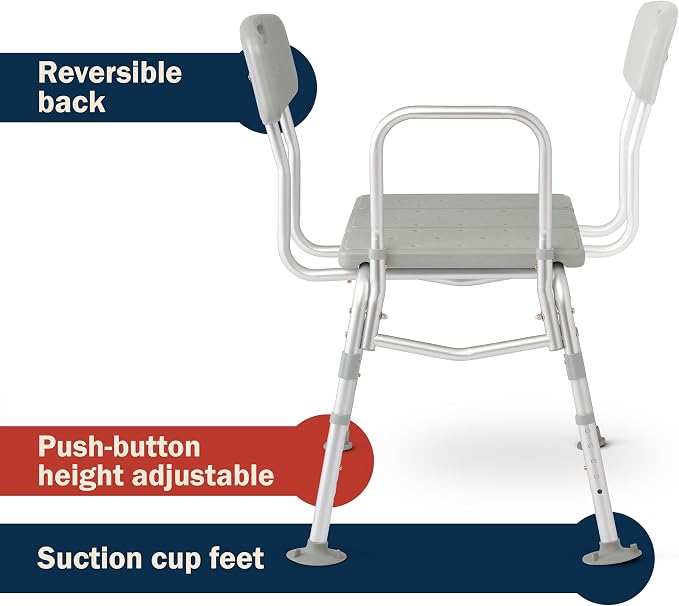 Reversible back

Push-button height adjustable

Suction cup feet